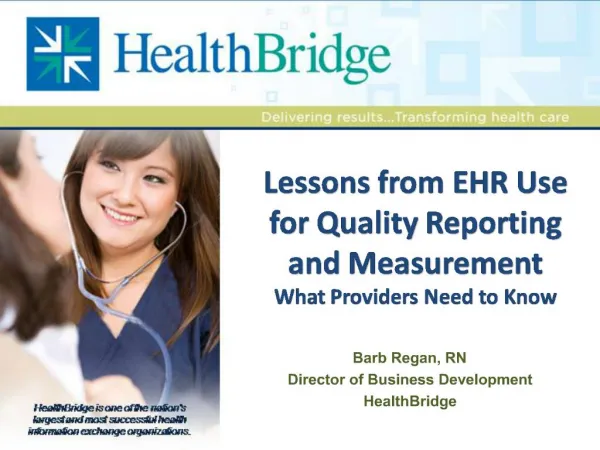 HealthBridge

Delivering results...Transforming health care

Lessons from EHR Use for Quality Reporting and Measurement
What Providers Need to Know

Barb Regan, RN
Director of Business Development
HealthBridge

HealthBridge is one of the nation's largest and most successful health information exchange organizations.